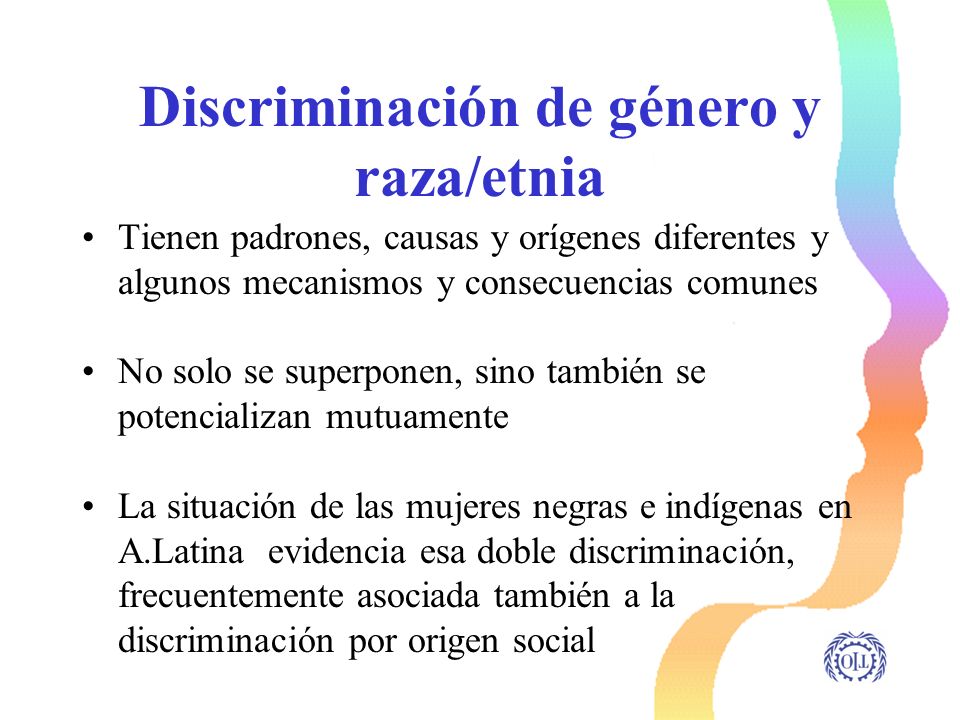 Discriminación de género y raza/etnia

• Tienen padrones, causas y orígenes diferentes y algunos mecanismos y consecuencias comunes

• No solo se superponen, sino también se potencializan mutuamente

• La situación de las mujeres negras e indígenas en A.Latina evidencia esa doble discriminación, frecuentemente asociada también a la discriminación por origen social

OIT